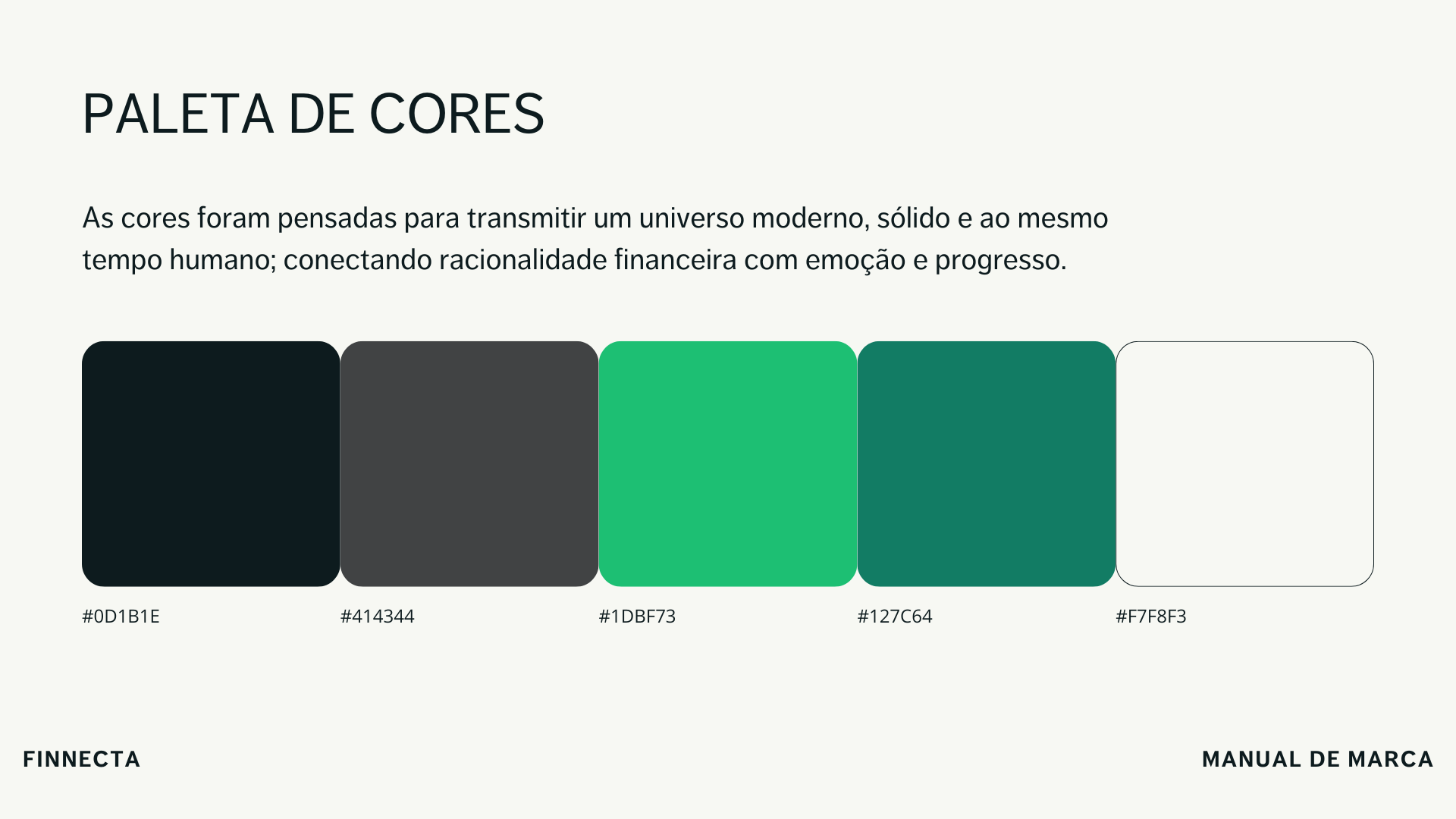 PALETA DE CORES

As cores foram pensadas para transmitir um universo moderno, sólido e ao mesmo tempo humano; conectando racionalidade financeira com emoção e progresso.

#0D1B1E

#414344

#1DBF73

#127C64

#F7F8F3

FINNECTA

MANUAL DE MARCA